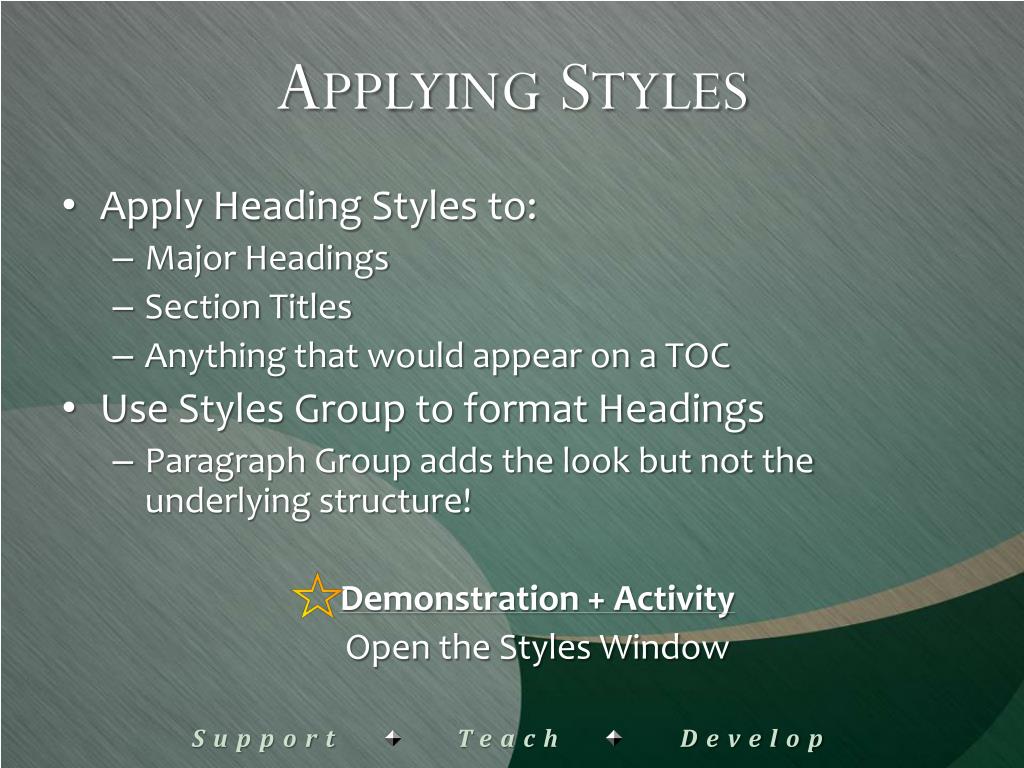 APPLYING STYLES

• Apply Heading Styles to:
– Major Headings
– Section Titles
– Anything that would appear on a TOC
• Use Styles Group to format Headings
– Paragraph Group adds the look but not the underlying structure!

Demonstration + Activity
Open the Styles Window

Support ✦ Teach ✦ Develop